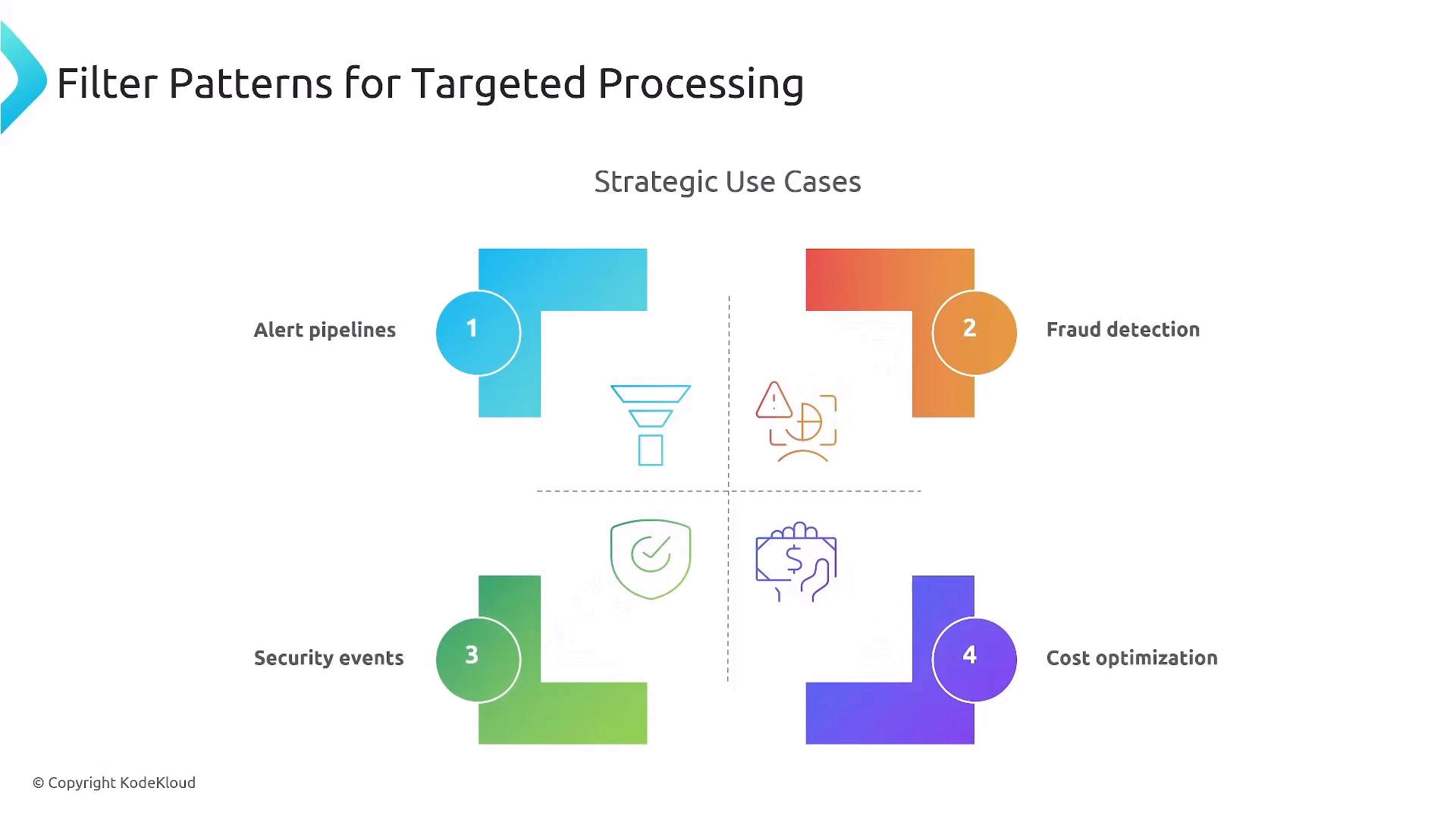 Filter Patterns for Targeted Processing

Strategic Use Cases

Alert pipelines

1

2

Fraud detection

Security events

3

4

Cost optimization

© Copyright KodeKloud